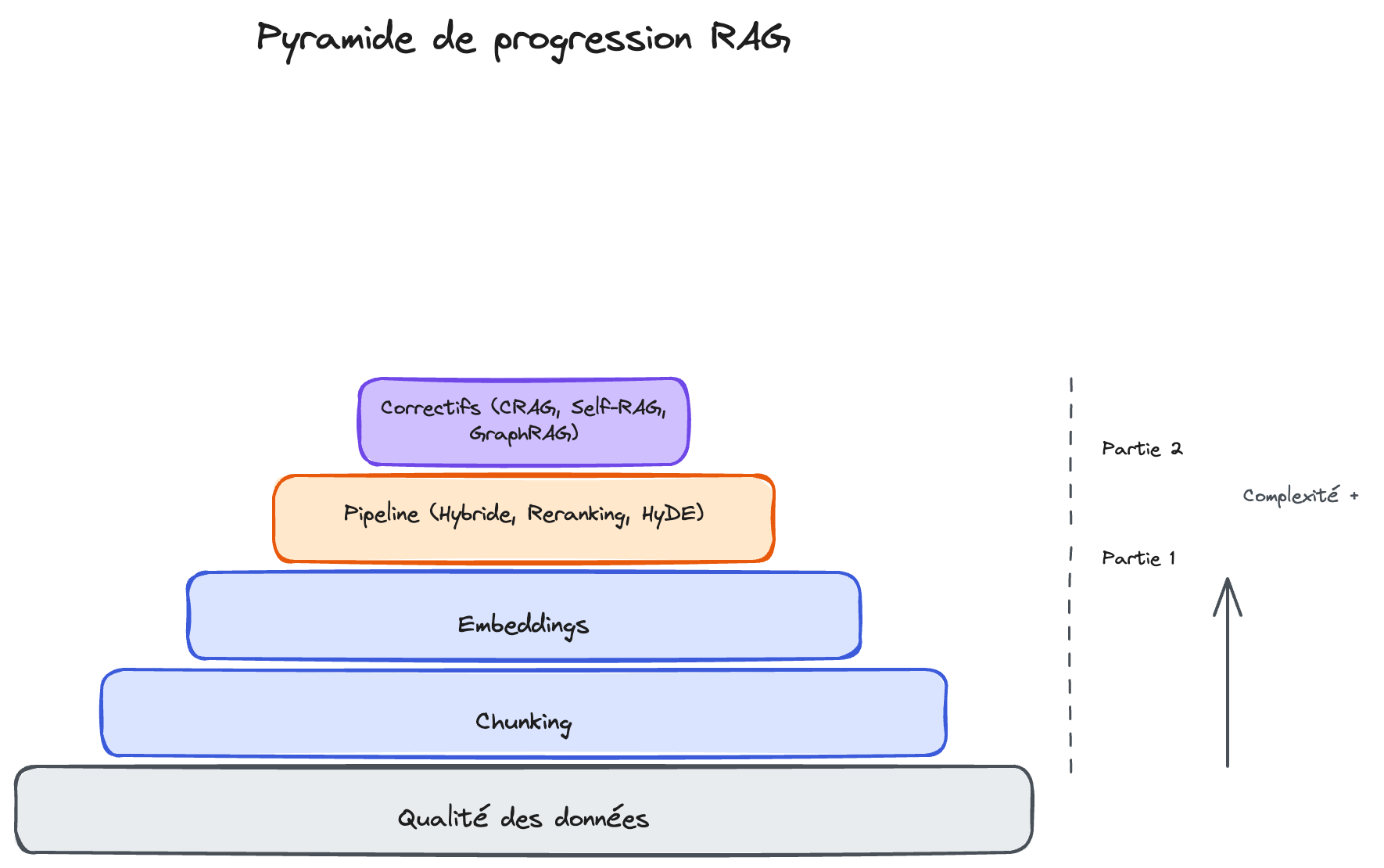 Pyramide de progression RAG

Correctifs (CRAG, Self-RAG, GraphRAG)

Pipeline (Hybride, Reranking, HyDE)

Embeddings

Chunking

Qualité des données

Partie 2

Complexité +

Partie 1